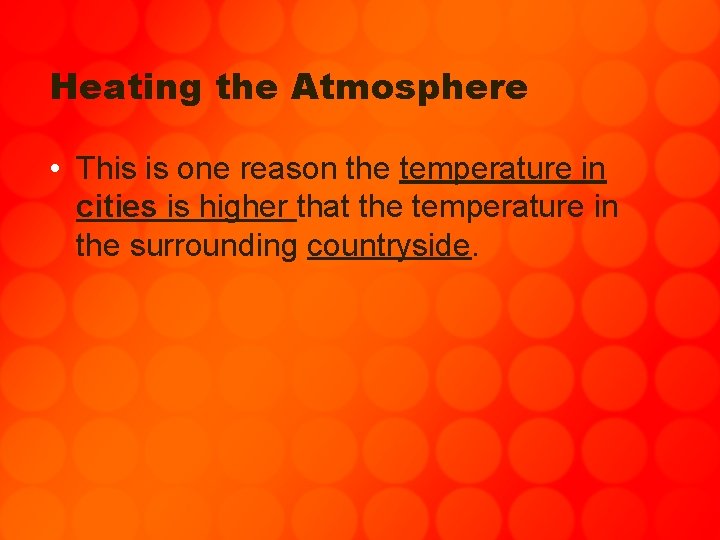 Heating the Atmosphere

• This is one reason the temperature in cities is higher that the temperature in the surrounding countryside.